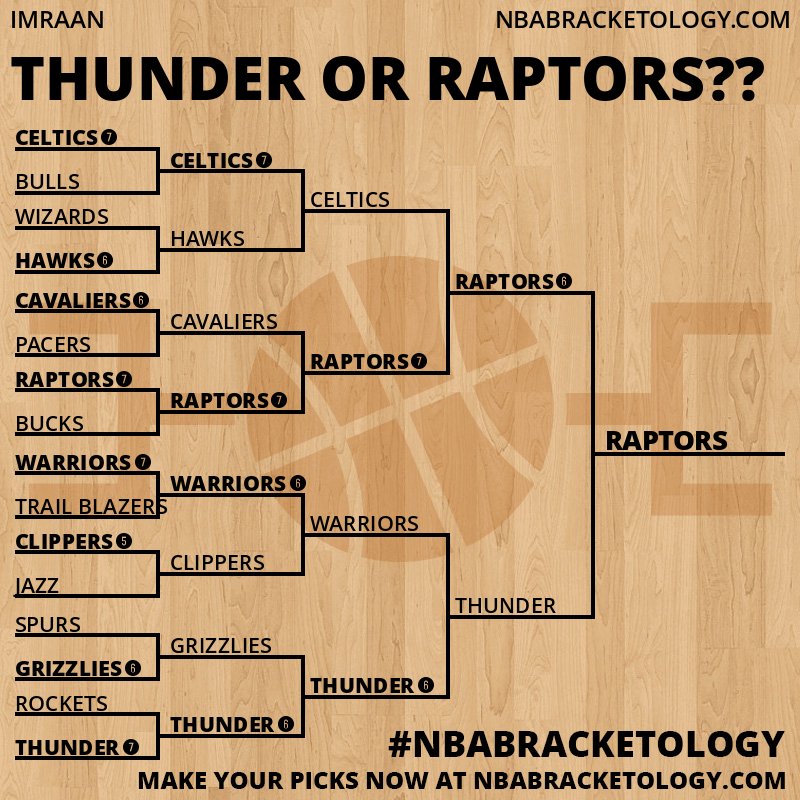 IMRAAN
NBABRACKETOLOGY.COM

THUNDER OR RAPTORS??

CELTICS 7
BULLS
WIZARDS
HAWKS 6
CAVALIERS 6
PACERS
RAPTORS 7
BUCKS
WARRIORS 7
TRAIL BLAZERS
CLIPPERS 5
JAZZ
SPURS
GRIZZLIES 6
ROCKETS
THUNDER 7

CELTICS 7
HAWKS
CAVALIERS
RAPTORS 7
WARRIORS 6
CLIPPERS
GRIZZLIES
THUNDER 6

CELTICS
RAPTORS 7
WARRIORS
THUNDER 6

RAPTORS 6
THUNDER

RAPTORS

#NBABRACKETOLOGY
MAKE YOUR PICKS NOW AT NBABRACKETOLOGY.COM